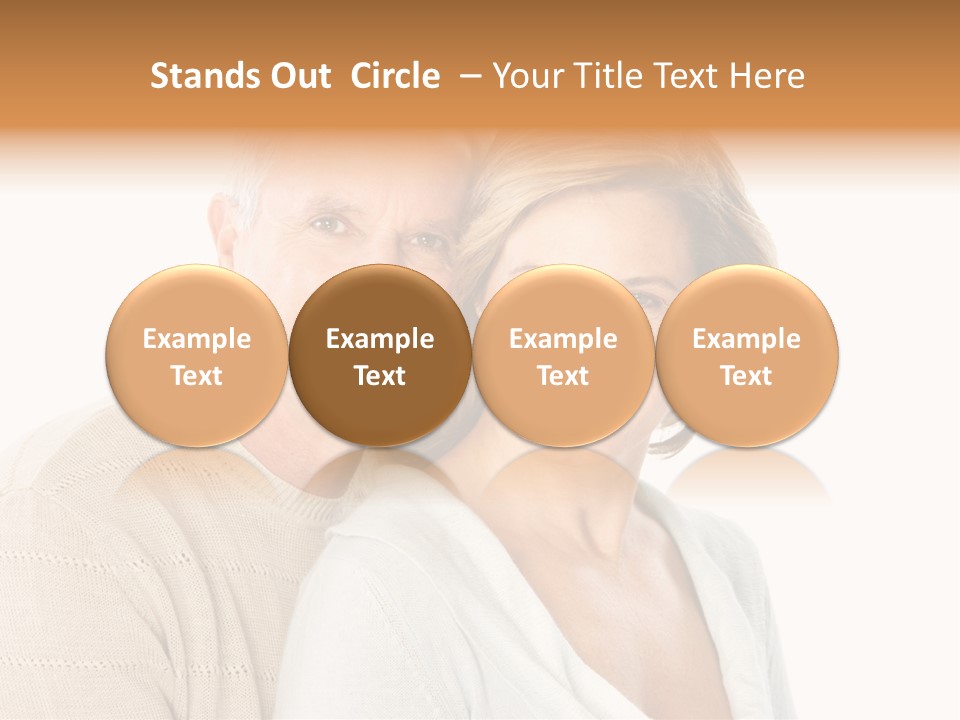 Stands Out Circle – Your Title Text Here

Example Text

Example Text

Example Text

Example Text